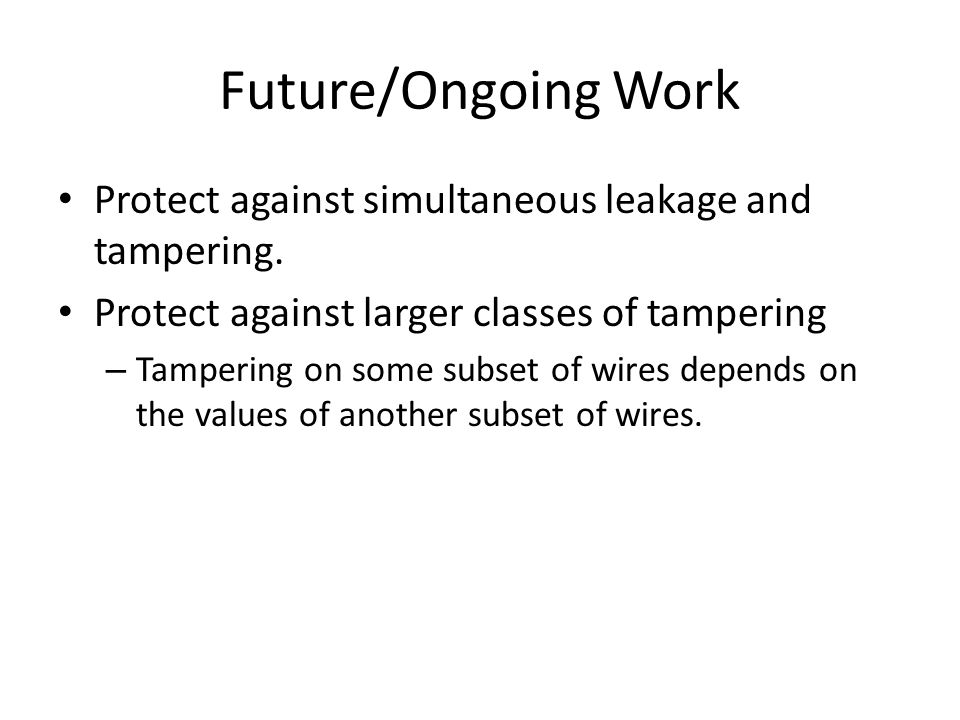 Future/Ongoing Work

• Protect against simultaneous leakage and tampering.

• Protect against larger classes of tampering

– Tampering on some subset of wires depends on the values of another subset of wires.